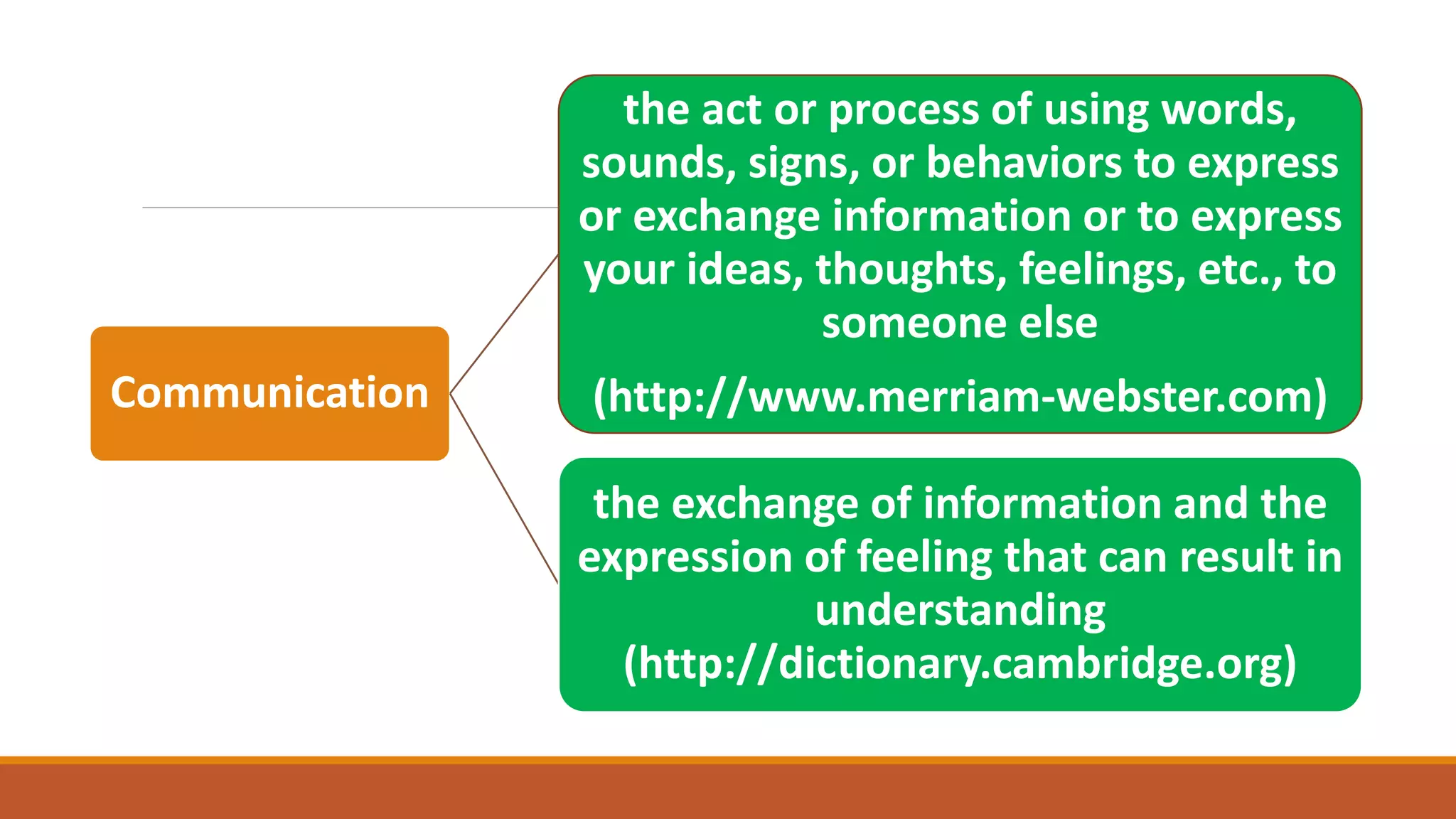 Communication

the act or process of using words, sounds, signs, or behaviors to express or exchange information or to express your ideas, thoughts, feelings, etc., to someone else

(http://www.merriam-webster.com)

the exchange of information and the expression of feeling that can result in understanding (http://dictionary.cambridge.org)